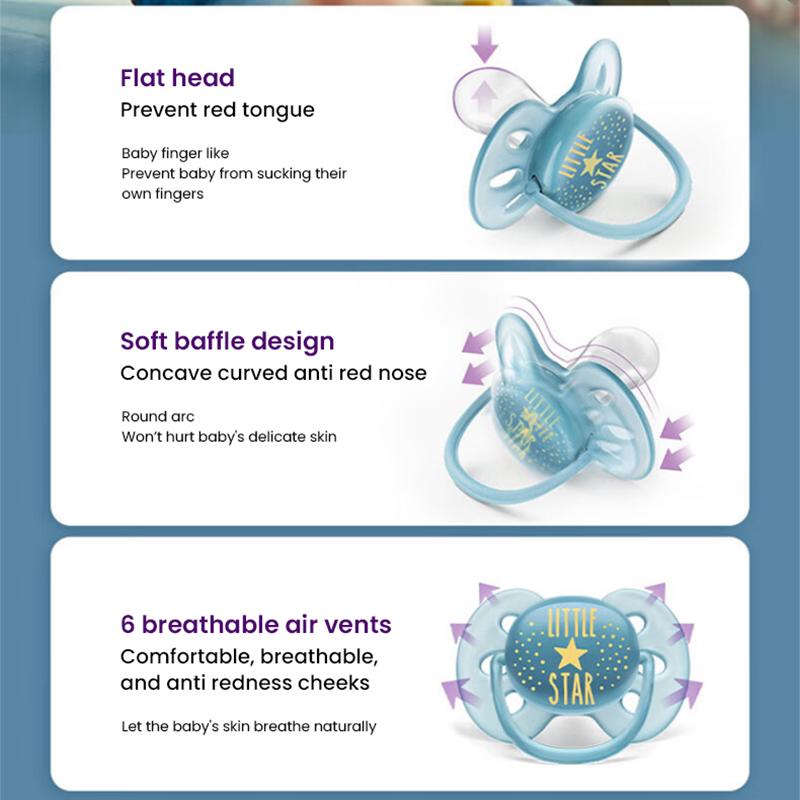 Flat head
Prevent red tongue

Baby finger like
Prevent baby from sucking their own fingers

LITTLE STAR

Soft baffle design
Concave curved anti red nose

Round arc
Won't hurt baby's delicate skin

LITTLE STAR

6 breathable air vents
Comfortable, breathable, and anti redness cheeks

Let the baby's skin breathe naturally

LITTLE STAR